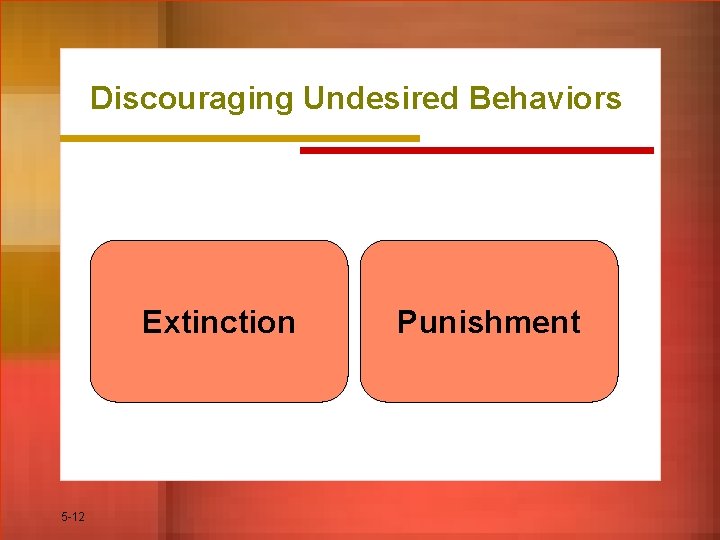 Discouraging Undesired Behaviors

Extinction

Punishment

5-12